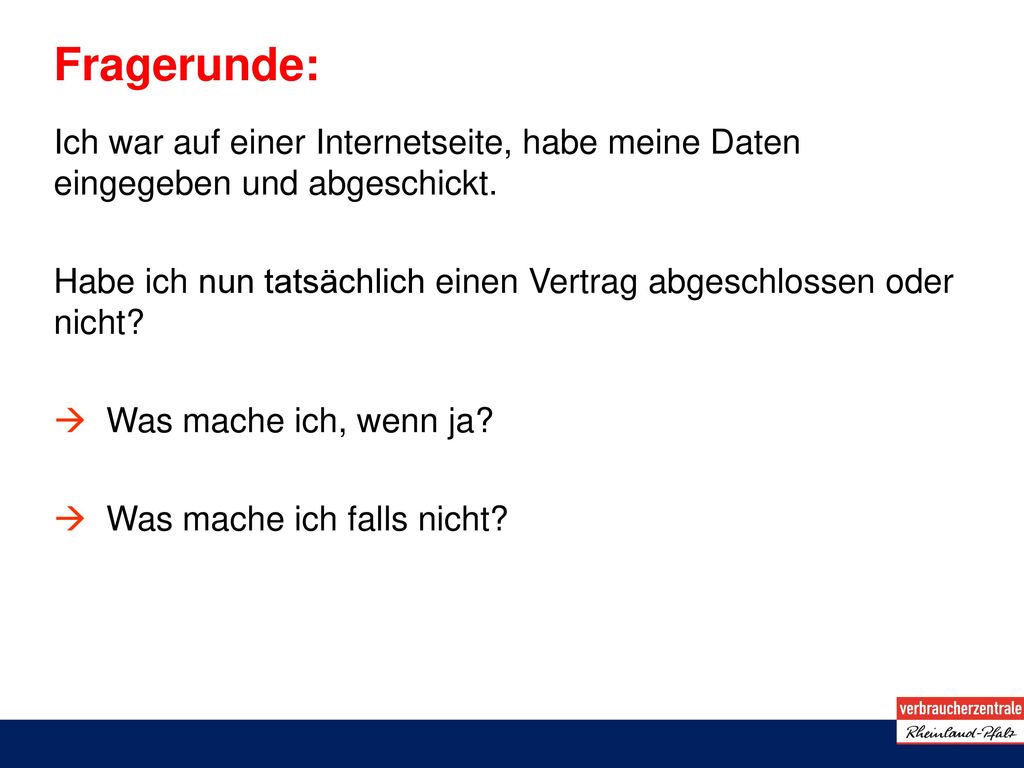 Fragerunde:

Ich war auf einer Internetseite, habe meine Daten eingegeben und abgeschickt.

Habe ich nun tatsächlich einen Vertrag abgeschlossen oder nicht?

→ Was mache ich, wenn ja?

→ Was mache ich falls nicht?

verbraucherzentrale
Rheinland-Pfalz